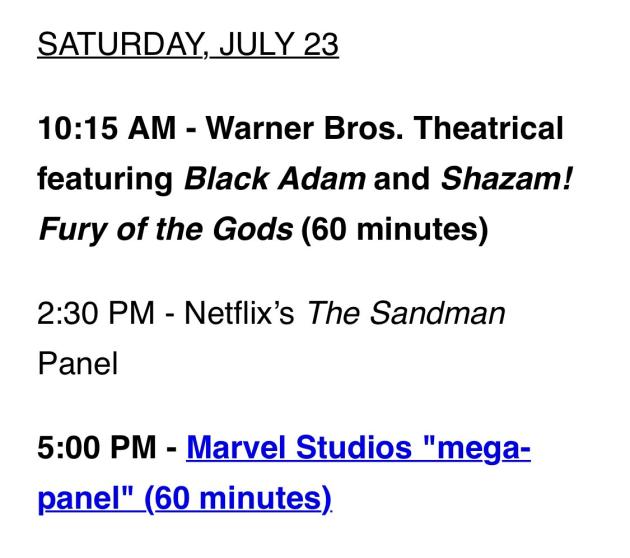 SATURDAY, JULY 23

10:15 AM - Warner Bros. Theatrical featuring Black Adam and Shazam! Fury of the Gods (60 minutes)

2:30 PM - Netflix's The Sandman Panel

5:00 PM - Marvel Studios "mega-panel" (60 minutes)